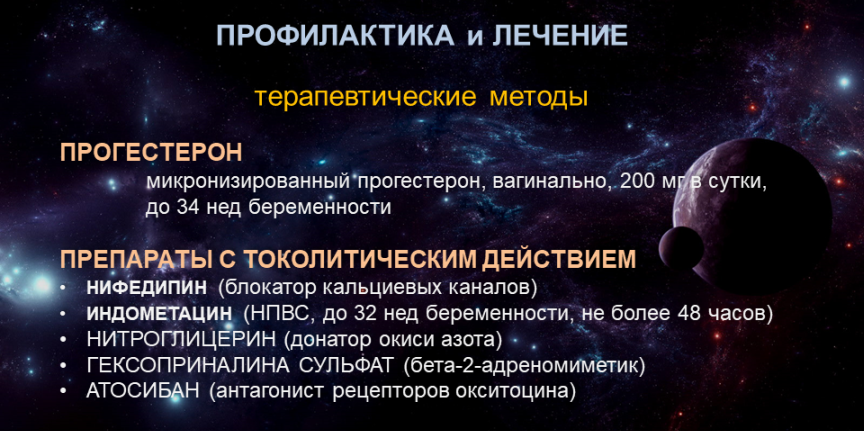 ПРОФИЛАКТИКА и ЛЕЧЕНИЕ

терапевтические методы

ПРОГЕСТЕРОН

микронизированный прогестерон, вагинально, 200 мг в сутки, до 34 нед беременности

ПРЕПАРАТЫ С ТОКОЛИТИЧЕСКИМ ДЕЙСТВИЕМ

• НИФЕДИПИН (блокатор кальциевых каналов)
• ИНДОМЕТАЦИН (НПВС, до 32 нед беременности, не более 48 часов)
• НИТРОГЛИЦЕРИН (донатор окиси азота)
• ГЕКСОПРИНАЛИНА СУЛЬФАТ (бета-2-адреномиметик)
• АТОСИБАН (антагонист рецепторов окситоцина)